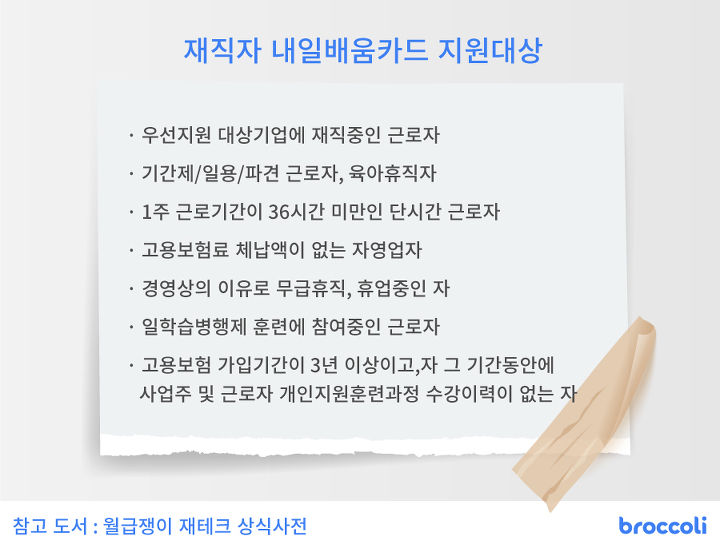 재직자 내일배움카드 지원대상

· 우선지원 대상기업에 재직중인 근로자

· 기간제/일용/파견 근로자, 육아휴직자

· 1주 근로기간이 36시간 미만인 단시간 근로자

· 고용보험료 체납액이 없는 자영업자

· 경영상의 이유로 무급휴직, 휴업중인 자

· 일학습병행제 훈련에 참여중인 근로자

· 고용보험 가입기간이 3년 이상이고,자 그 기간동안에 사업주 및 근로자 개인지원훈련과정 수강이력이 없는 자

참고 도서 : 월급쟁이 재테크 상식사전

broccoli